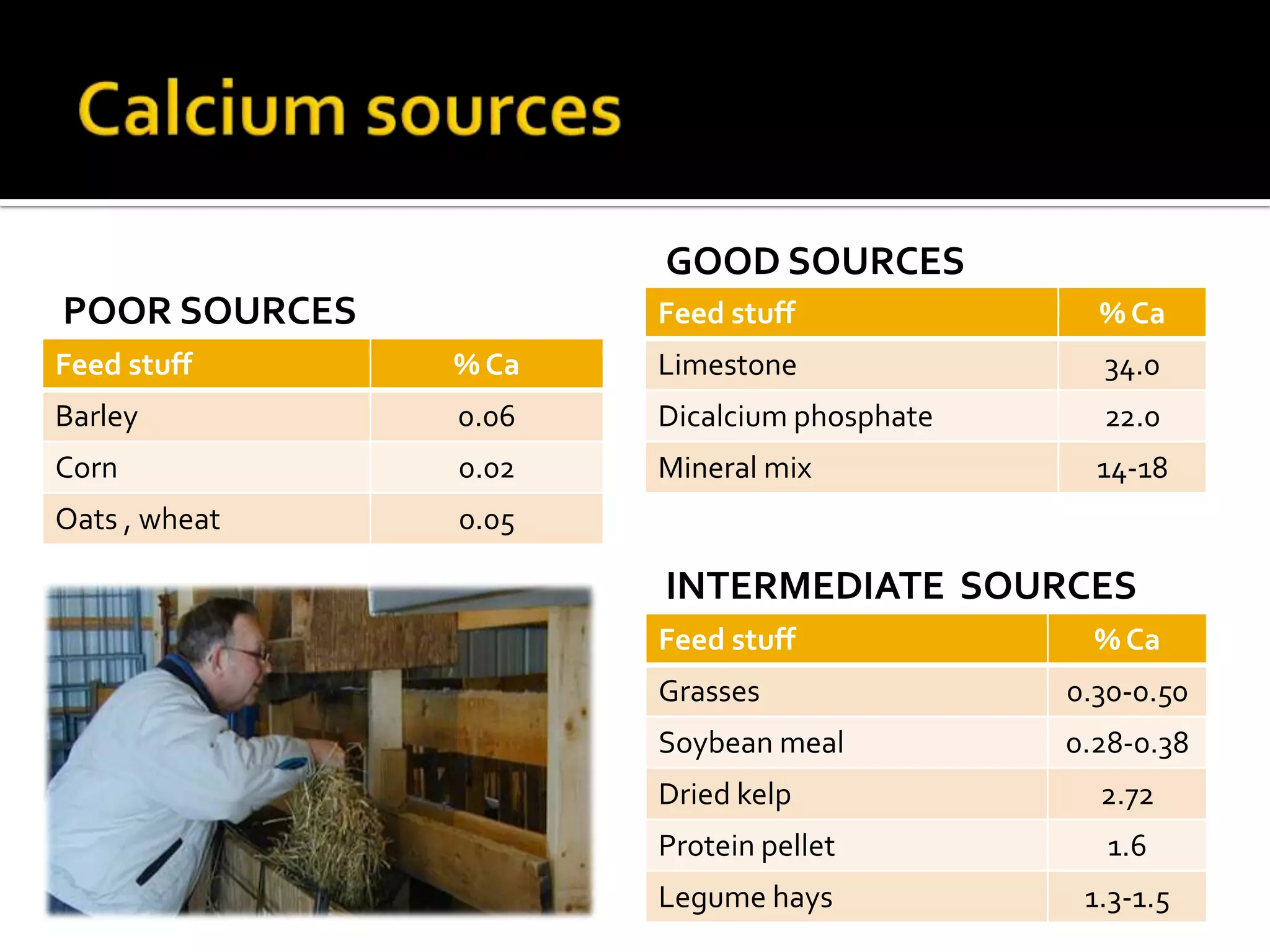 Calcium sources

POOR SOURCES

| Feed stuff | % Ca |
|---|---|
| Barley | 0.06 |
| Corn | 0.02 |
| Oats , wheat | 0.05 |

GOOD SOURCES

| Feed stuff | % Ca |
|---|---|
| Limestone | 34.0 |
| Dicalcium phosphate | 22.0 |
| Mineral mix | 14-18 |

INTERMEDIATE SOURCES

| Feed stuff | % Ca |
|---|---|
| Grasses | 0.30-0.50 |
| Soybean meal | 0.28-0.38 |
| Dried kelp | 2.72 |
| Protein pellet | 1.6 |
| Legume hays | 1.3-1.5 |